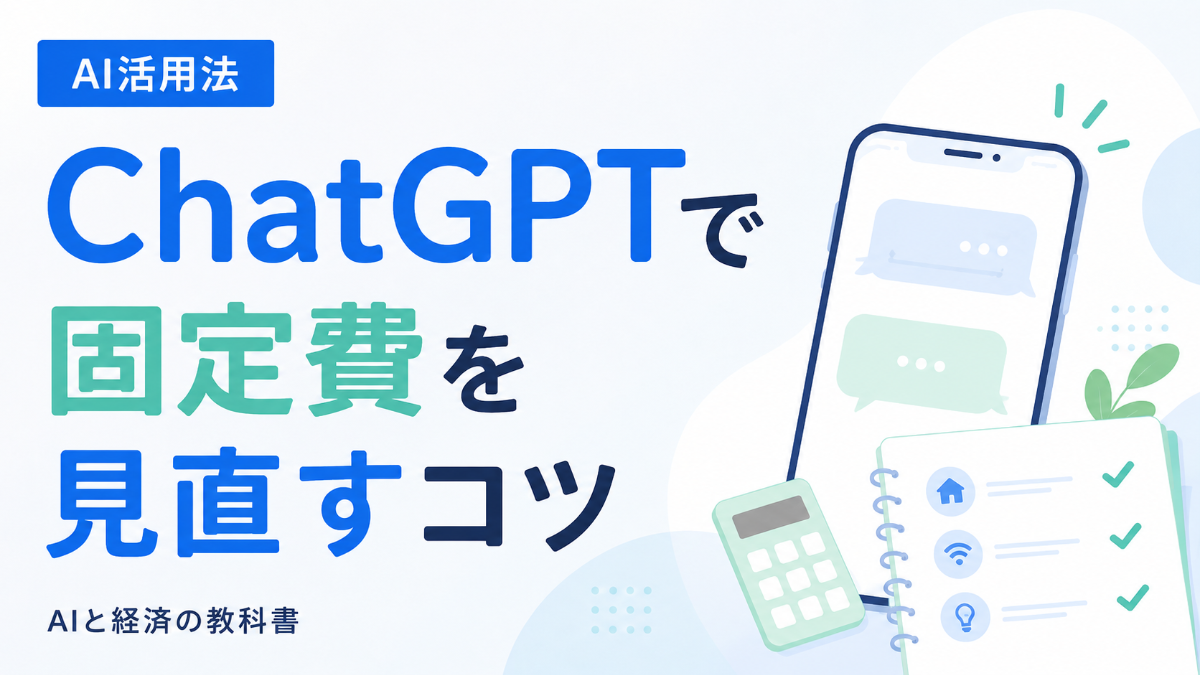 AI活用法

ChatGPTで固定費を見直すコツ

AIと経済の教科書